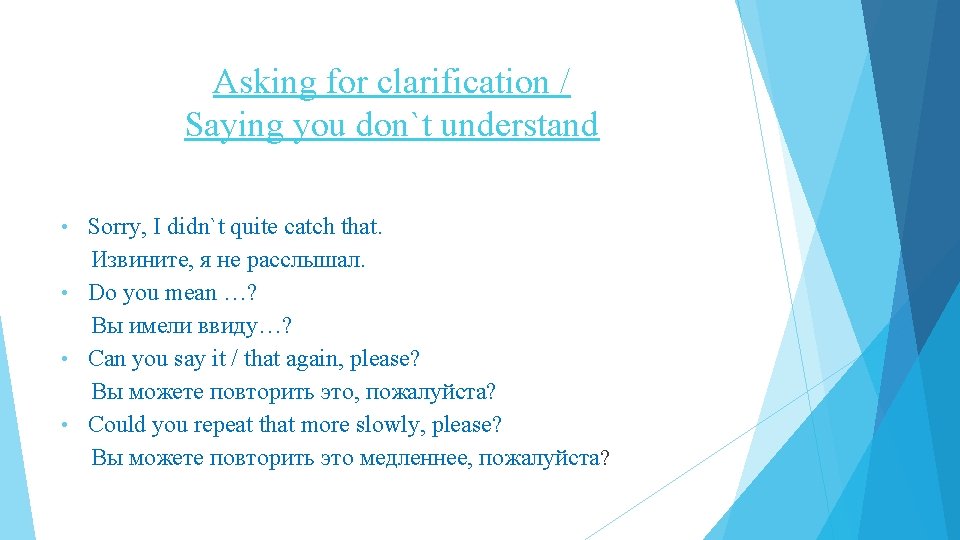 Asking for clarification /
Saying you don`t understand

• Sorry, I didn`t quite catch that.
Извините, я не расслышал.
• Do you mean …?
Вы имели ввиду…?
• Can you say it / that again, please?
Вы можете повторить это, пожалуйста?
• Could you repeat that more slowly, please?
Вы можете повторить это медленнее, пожалуйста?